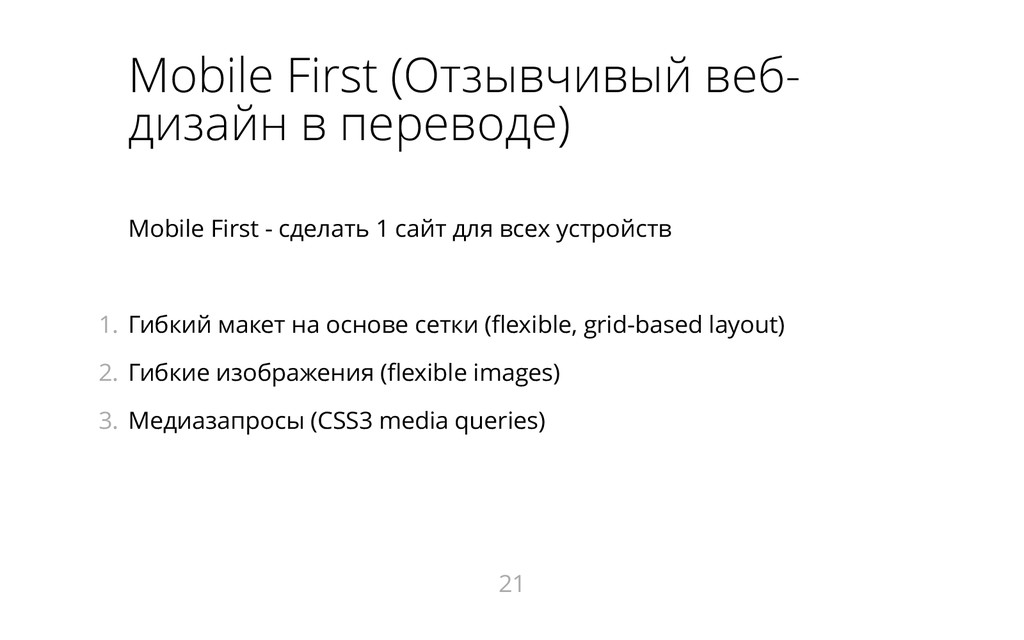 Mobile First (Отзывчивый веб-дизайн в переводе)

Mobile First - сделать 1 сайт для всех устройств

1. Гибкий макет на основе сетки (flexible, grid-based layout)
2. Гибкие изображения (flexible images)
3. Медиазапросы (CSS3 media queries)

21